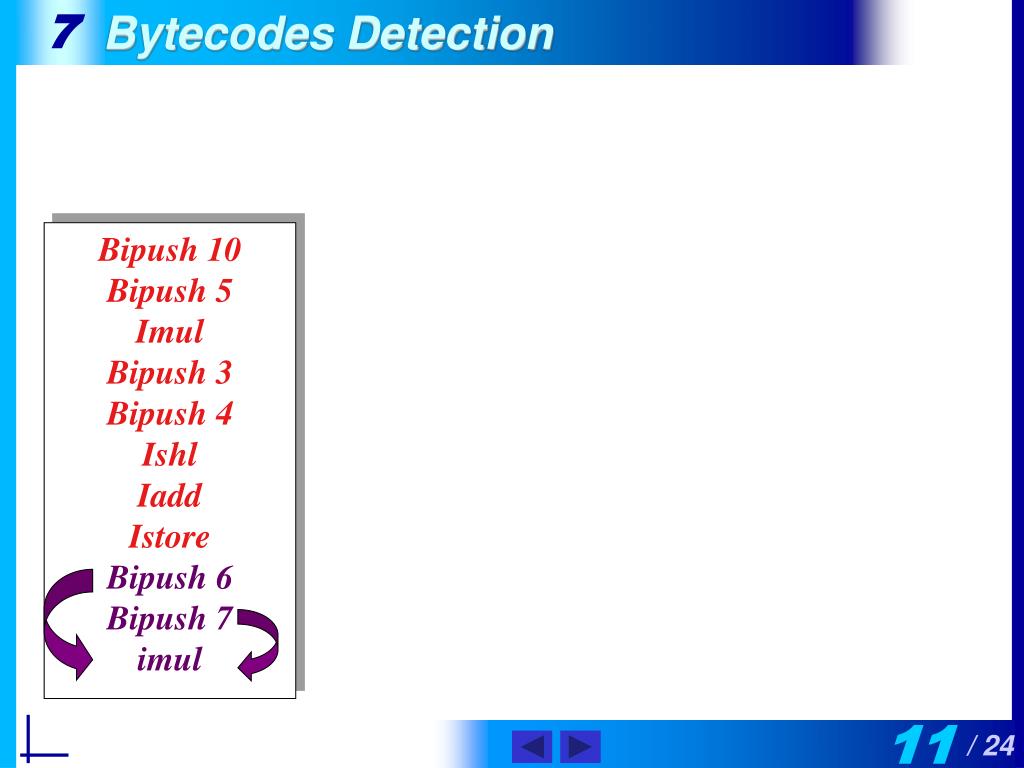 7 Bytecodes Detection

Bipush 10
Bipush 5
Imul
Bipush 3
Bipush 4
Ishl
Iadd
Istore
Bipush 6
Bipush 7
imul

11 / 24